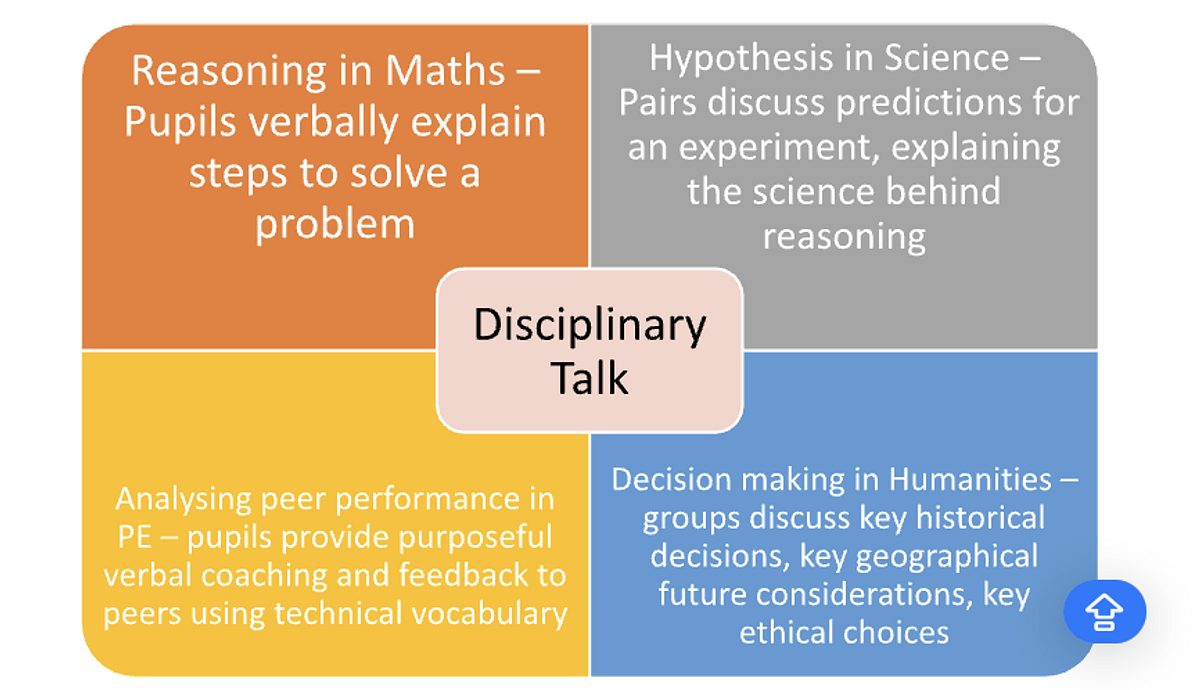 Reasoning in Maths – Pupils verbally explain steps to solve a problem

Hypothesis in Science – Pairs discuss predictions for an experiment, explaining the science behind reasoning

Disciplinary Talk

Analysing peer performance in PE – pupils provide purposeful verbal coaching and feedback to peers using technical vocabulary

Decision making in Humanities – groups discuss key historical decisions, key geographical future considerations, key ethical choices